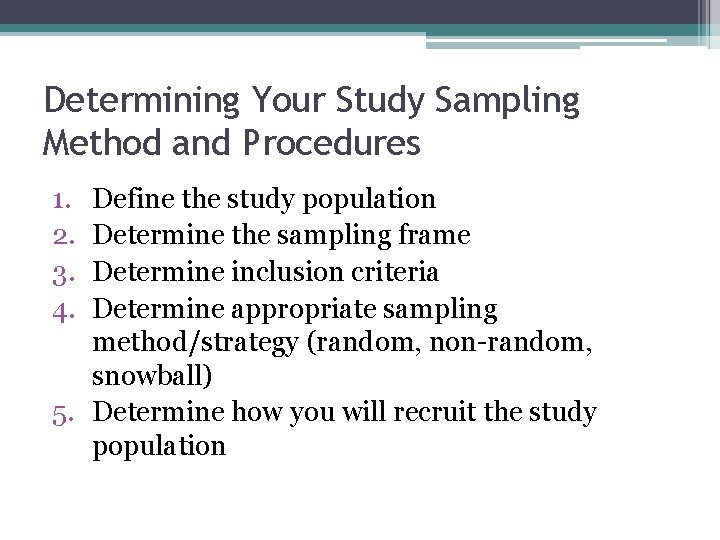 Determining Your Study Sampling Method and Procedures

1. Define the study population
2. Determine the sampling frame
3. Determine inclusion criteria
4. Determine appropriate sampling method/strategy (random, non-random, snowball)
5. Determine how you will recruit the study population